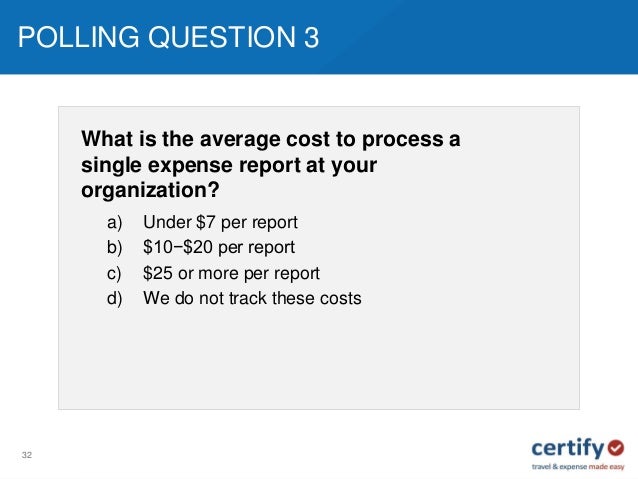 POLLING QUESTION 3

What is the average cost to process a single expense report at your organization?

a) Under \$7 per report
b) \$10−\$20 per report
c) \$25 or more per report
d) We do not track these costs

32

certify
travel & expense made easy